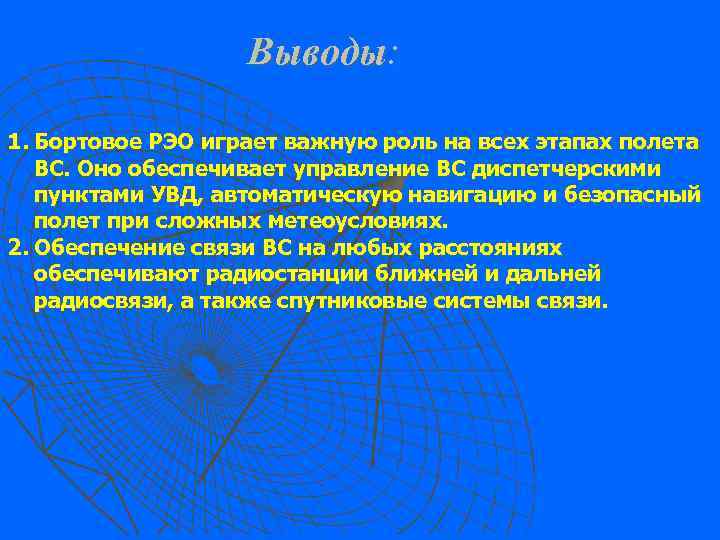 Выводы:

1. Бортовое РЭО играет важную роль на всех этапах полета ВС. Оно обеспечивает управление ВС диспетчерскими пунктами УВД, автоматическую навигацию и безопасный полет при сложных метеоусловиях.
2. Обеспечение связи ВС на любых расстояниях обеспечивают радиостанции ближней и дальней радиосвязи, а также спутниковые системы связи.